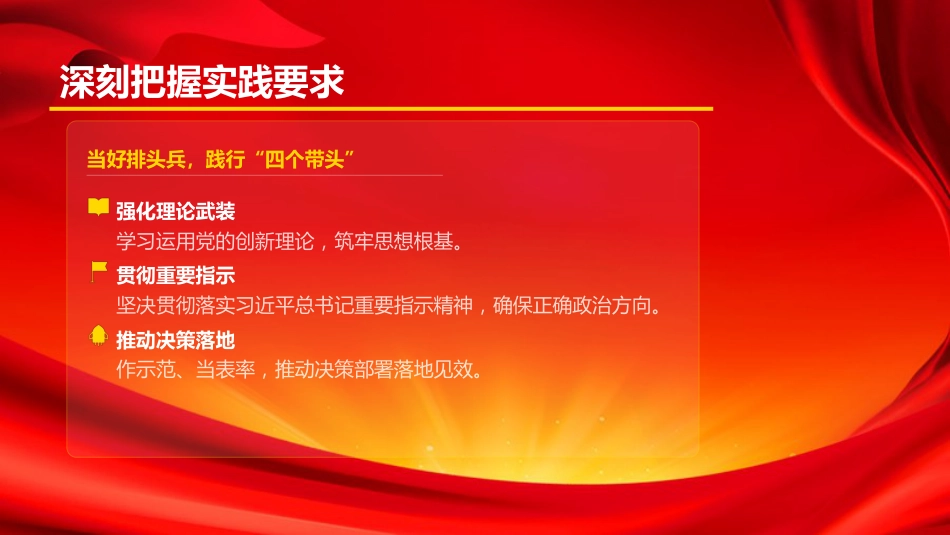 深刻把握实践要求

当好排头兵，践行“四个带头”

强化理论武装
学习运用党的创新理论，筑牢思想根基。

贯彻重要指示
坚决贯彻落实习近平总书记重要指示精神，确保正确政治方向。

推动决策落地
作示范、当表率，推动决策部署落地见效。